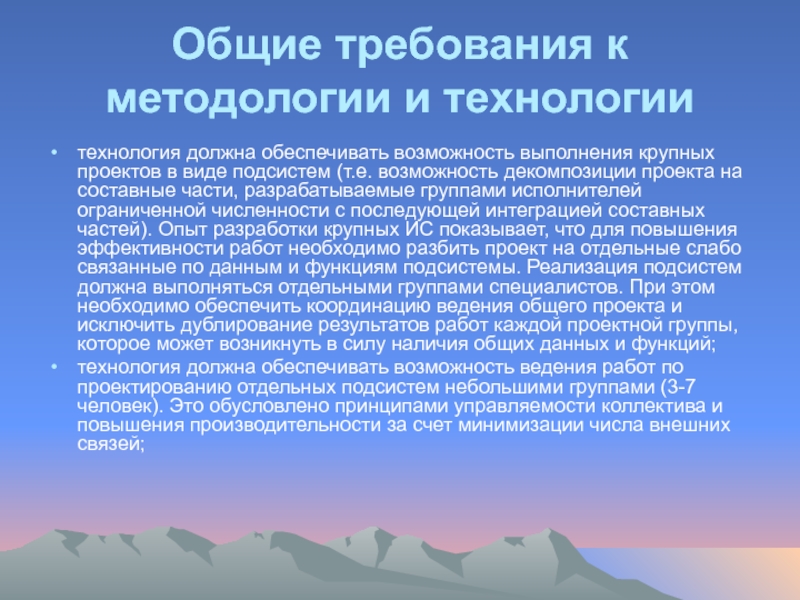 Общие требования к методологии и технологии

• технология должна обеспечивать возможность выполнения крупных проектов в виде подсистем (т.е. возможность декомпозиции проекта на составные части, разрабатываемые группами исполнителей ограниченной численности с последующей интеграцией составных частей). Опыт разработки крупных ИС показывает, что для повышения эффективности работ необходимо разбить проект на отдельные слабо связанные по данным и функциям подсистемы. Реализация подсистем должна выполняться отдельными группами специалистов. При этом необходимо обеспечить координацию ведения общего проекта и исключить дублирование результатов работ каждой проектной группы, которое может возникнуть в силу наличия общих данных и функций;

• технология должна обеспечивать возможность ведения работ по проектированию отдельных подсистем небольшими группами (3-7 человек). Это обусловлено принципами управляемости коллектива и повышения производительности за счет минимизации числа внешних связей;